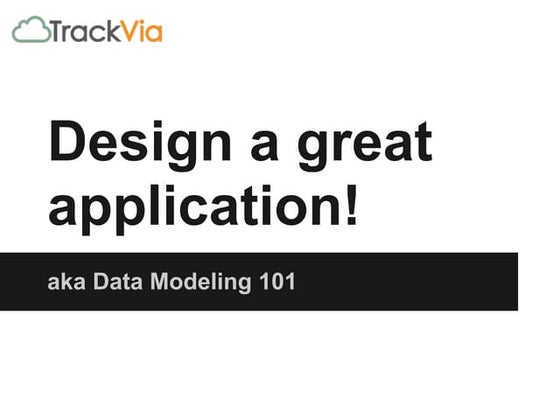 TrackVia

Design a great application!

aka Data Modeling 101